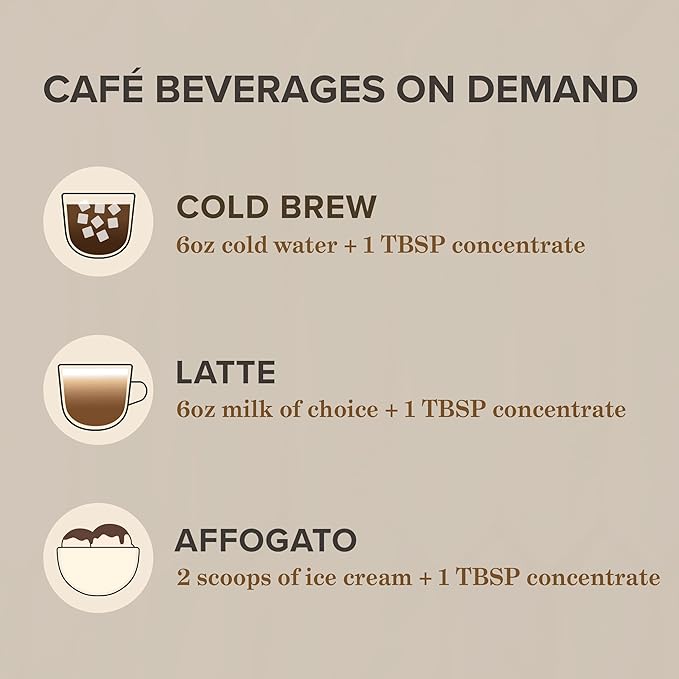 CAFÉ BEVERAGES ON DEMAND

COLD BREW
6oz cold water + 1 TBSP concentrate

LATTE
6oz milk of choice + 1 TBSP concentrate

AFFOGATO
2 scoops of ice cream + 1 TBSP concentrate